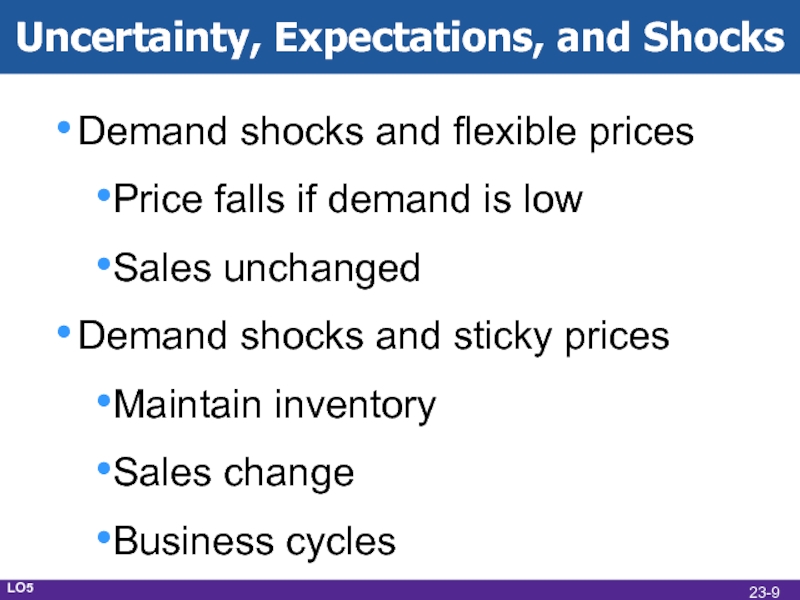 Uncertainty, Expectations, and Shocks

• Demand shocks and flexible prices

• Price falls if demand is low

• Sales unchanged

• Demand shocks and sticky prices

• Maintain inventory

• Sales change

• Business cycles

LO5

23-9